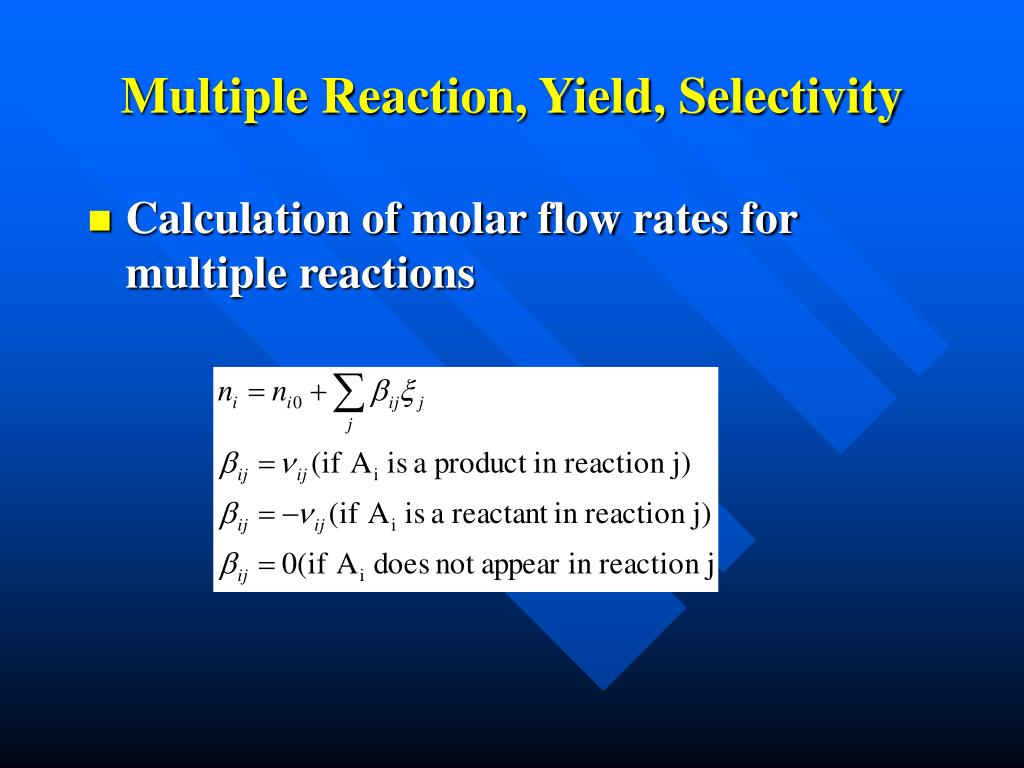 Multiple Reaction, Yield, Selectivity

Calculation of molar flow rates for multiple reactions

$n_i = n_{i0} + \sum_j \beta_{ij}\xi_j$

$\beta_{ij} = \nu_{ij}$ (if $A_i$ is a product in reaction j)

$\beta_{ij} = -\nu_{ij}$ (if $A_i$ is a reactant in reaction j)

$\beta_{ij} = 0$(if $A_i$ does not appear in reaction j